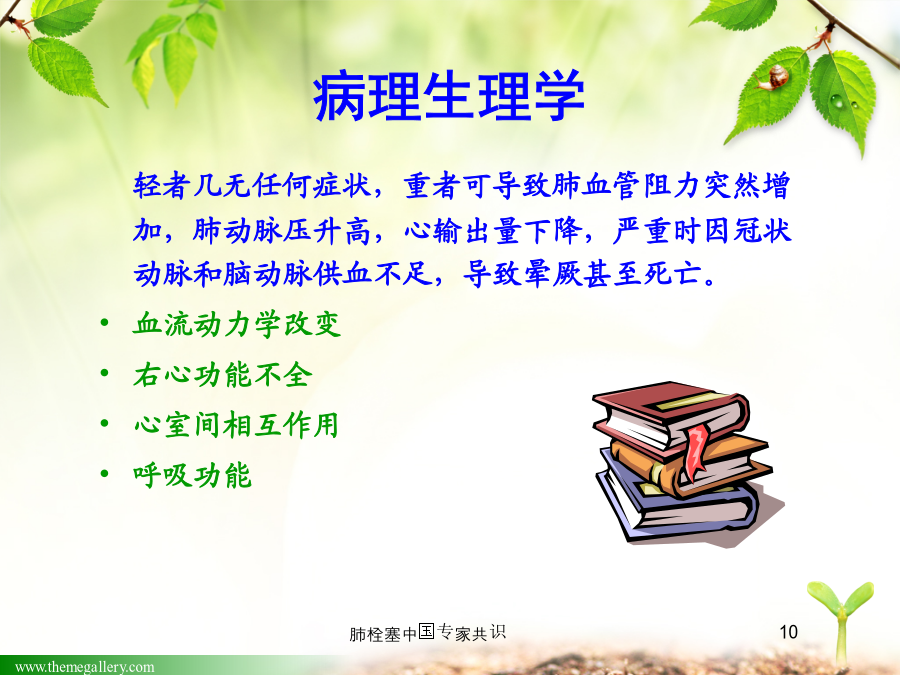 病理生理学

轻者几无任何症状，重者可导致肺血管阻力突然增加，肺动脉压升高，心输出量下降，严重时因冠状动脉和脑动脉供血不足，导致晕厥甚至死亡。

• 血流动力学改变
• 右心功能不全
• 心室间相互作用
• 呼吸功能

肺栓塞中国专家共识

10

www.themegallery.com